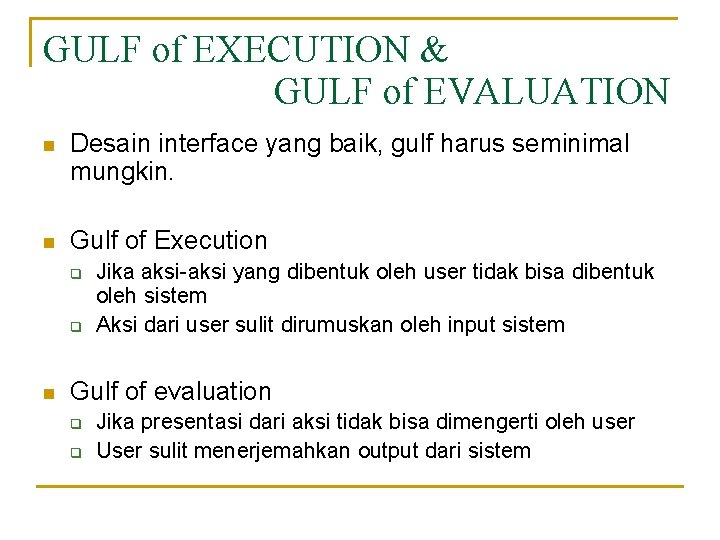 GULF of EXECUTION &
GULF of EVALUATION

- Desain interface yang baik, gulf harus seminimal mungkin.

- Gulf of Execution
  - Jika aksi-aksi yang dibentuk oleh user tidak bisa dibentuk oleh sistem
  - Aksi dari user sulit dirumuskan oleh input sistem

- Gulf of evaluation
  - Jika presentasi dari aksi tidak bisa dimengerti oleh user
  - User sulit menerjemahkan output dari sistem